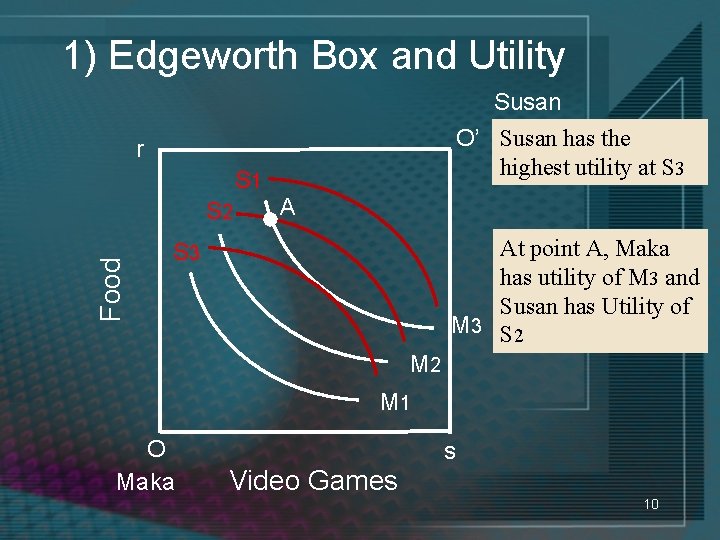 1) Edgeworth Box and Utility

Susan

O'

r

S1

S2

A

S3

Food

M3

M2

M1

O

s

Maka

Video Games

Susan has the highest utility at S3

At point A, Maka has utility of M3 and Susan has Utility of S2

10